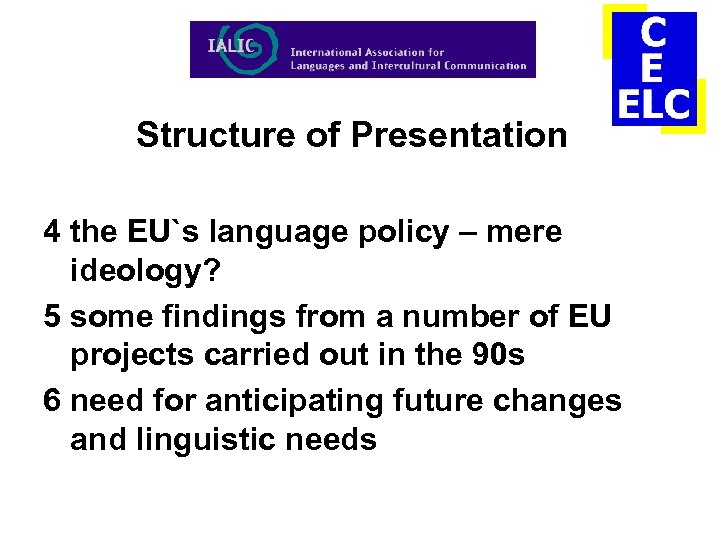 IALIC International Association for Languages and Intercultural Communication

C
E
ELC

Structure of Presentation

4 the EU`s language policy – mere ideology?

5 some findings from a number of EU projects carried out in the 90s

6 need for anticipating future changes and linguistic needs